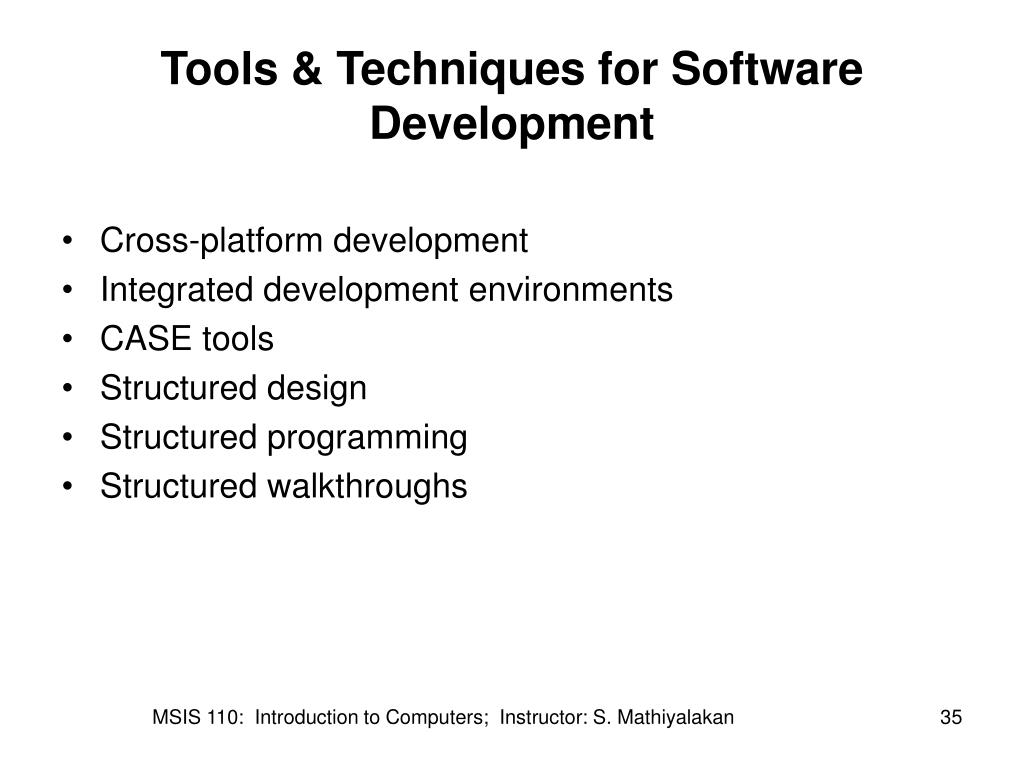 Tools & Techniques for Software Development

• Cross-platform development
• Integrated development environments
• CASE tools
• Structured design
• Structured programming
• Structured walkthroughs

MSIS 110: Introduction to Computers; Instructor: S. Mathiyalakan

35